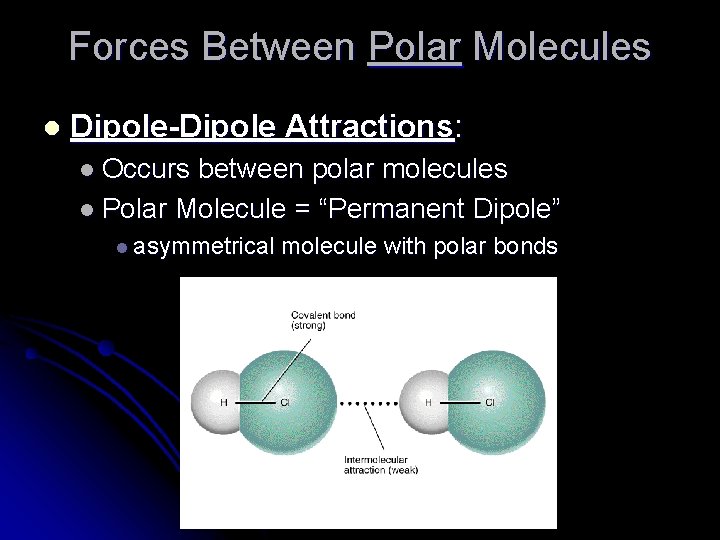 Forces Between Polar Molecules

Dipole-Dipole Attractions:

Occurs between polar molecules

Polar Molecule = “Permanent Dipole”

asymmetrical molecule with polar bonds

Covalent bond (strong)

H Cl H Cl

Intermolecular attraction (weak)